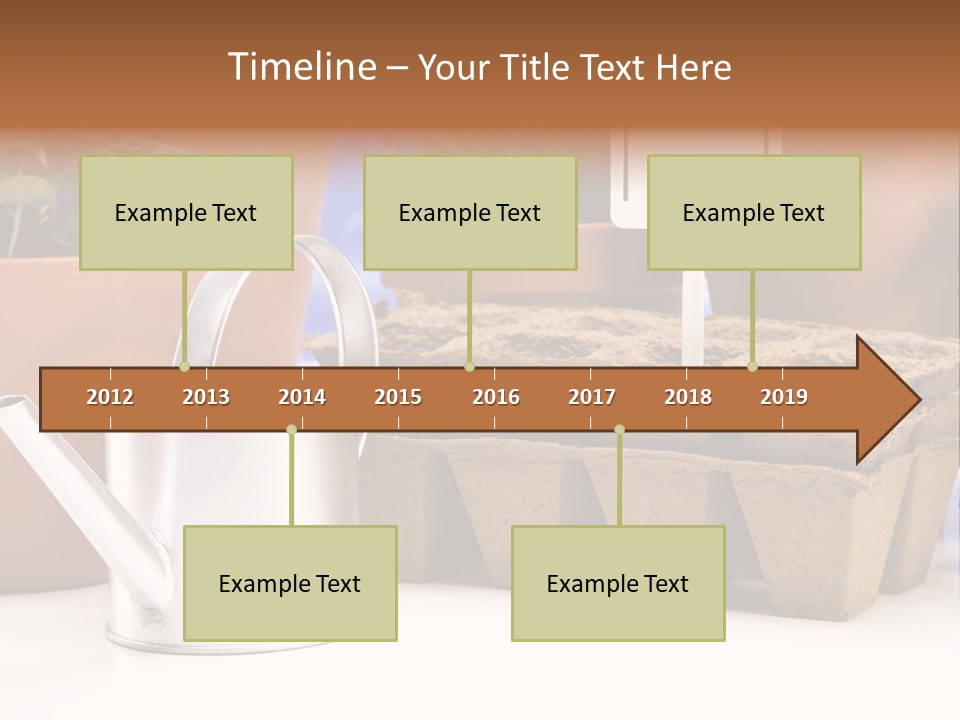 Timeline – Your Title Text Here

Example Text

Example Text

Example Text

2012 2013 2014 2015 2016 2017 2018 2019

Example Text

Example Text